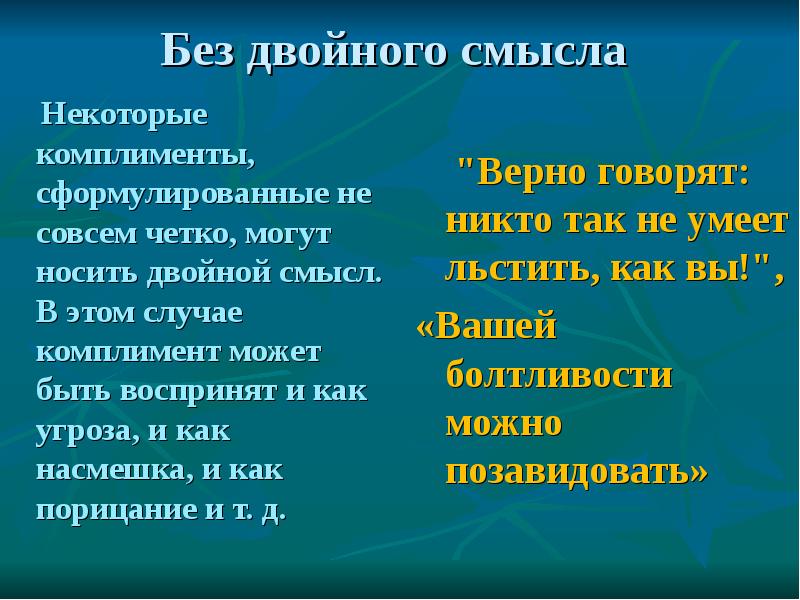 Без двойного смысла

Некоторые комплименты, сформулированные не совсем четко, могут носить двойной смысл. В этом случае комплимент может быть воспринят и как угроза, и как насмешка, и как порицание и т. д.

"Верно говорят: никто так не умеет льстить, как вы!",

«Вашей болтливости можно позавидовать»